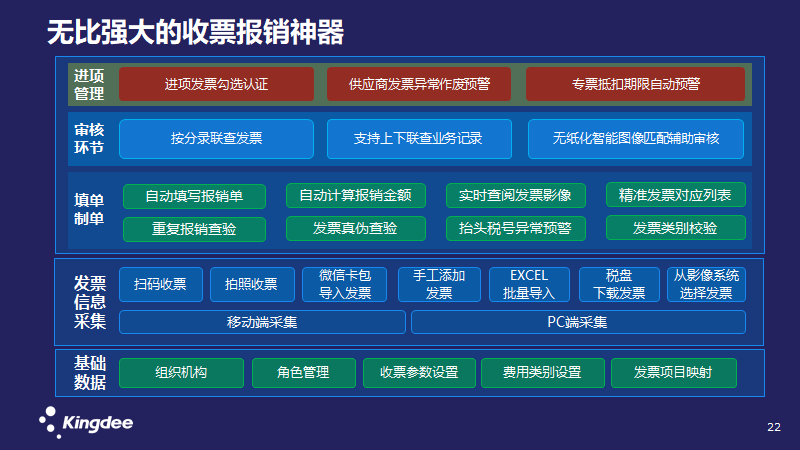 无比强大的收票报销神器

进项管理
进项发票勾选认证
供应商发票异常作废预警
专票抵扣期限自动预警

审核环节
按分录联查发票
支持上下联查业务记录
无纸化智能图像匹配辅助审核

填单制单
自动填写报销单
自动计算报销金额
实时查阅发票影像
精准发票对应列表
重复报销查验
发票真伪查验
抬头税号异常预警
发票类别校验

发票信息采集
扫码收票
拍照收票
微信卡包导入发票
手工添加发票
EXCEL批量导入
税盘下载发票
从影像系统选择发票
移动端采集
PC端采集

基础数据
组织机构
角色管理
收票参数设置
费用类别设置
发票项目映射

Kingdee

22